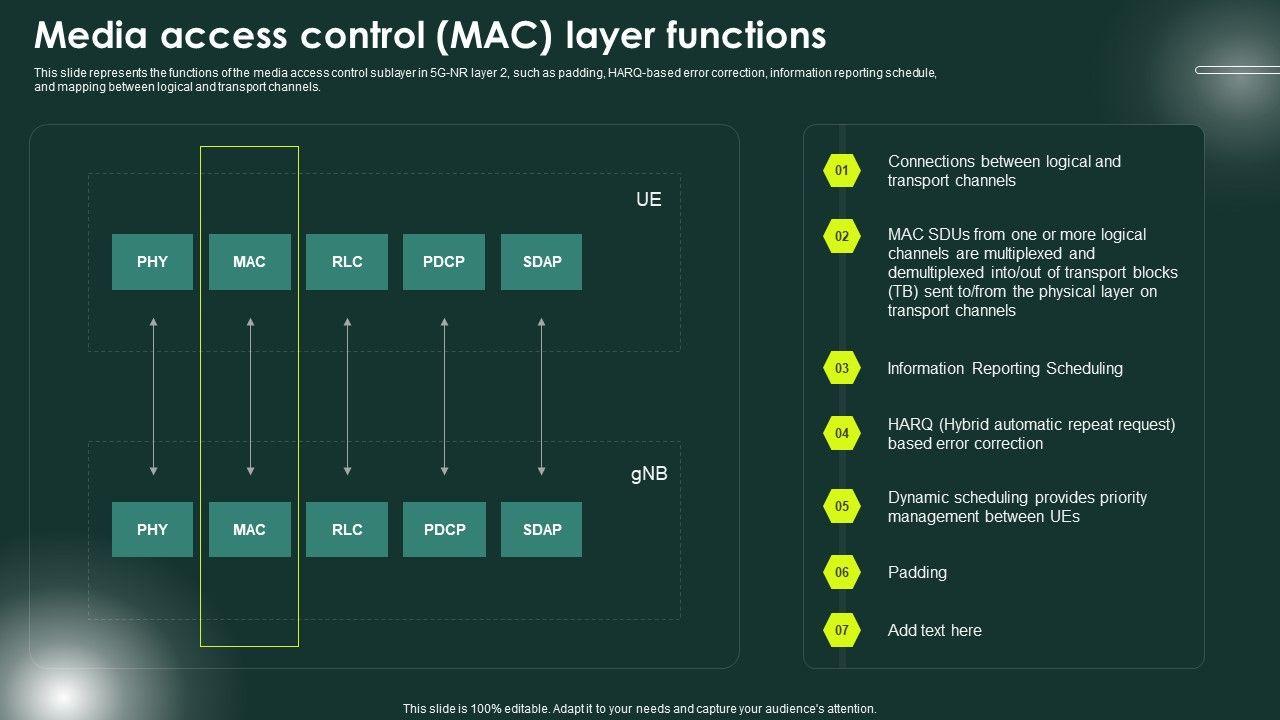 Media access control (MAC) layer functions

This slide represents the functions of the media access control sublayer in 5G-NR layer 2, such as padding, HARQ-based error correction, information reporting schedule, and mapping between logical and transport channels.

UE

PHY MAC RLC PDCP SDAP

gNB

PHY MAC RLC PDCP SDAP

01 Connections between logical and transport channels

02 MAC SDUs from one or more logical channels are multiplexed and demultiplexed into/out of transport blocks (TB) sent to/from the physical layer on transport channels

03 Information Reporting Scheduling

04 HARQ (Hybrid automatic repeat request) based error correction

05 Dynamic scheduling provides priority management between UEs

06 Padding

07 Add text here

This slide is 100% editable. Adapt it to your needs and capture your audience's attention.